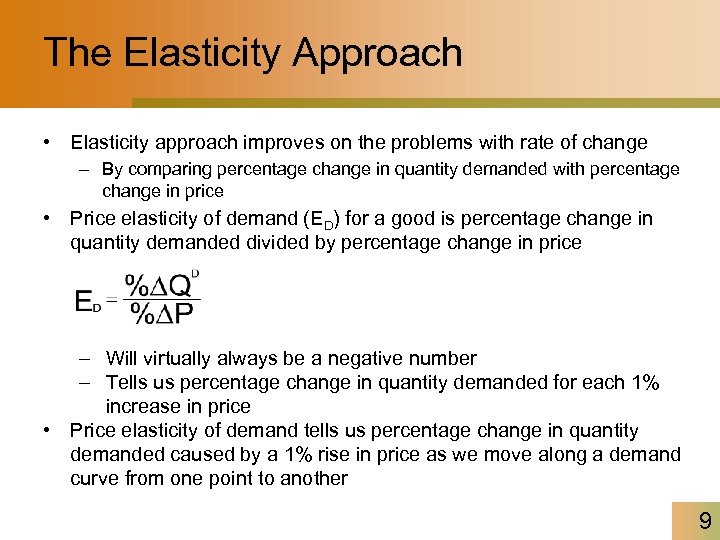 The Elasticity Approach

• Elasticity approach improves on the problems with rate of change
– By comparing percentage change in quantity demanded with percentage change in price

• Price elasticity of demand ($E_D$) for a good is percentage change in quantity demanded divided by percentage change in price

$E_D = \frac{\%\Delta Q^D}{\%\Delta P}$

– Will virtually always be a negative number
– Tells us percentage change in quantity demanded for each 1% increase in price

• Price elasticity of demand tells us percentage change in quantity demanded caused by a 1% rise in price as we move along a demand curve from one point to another

9